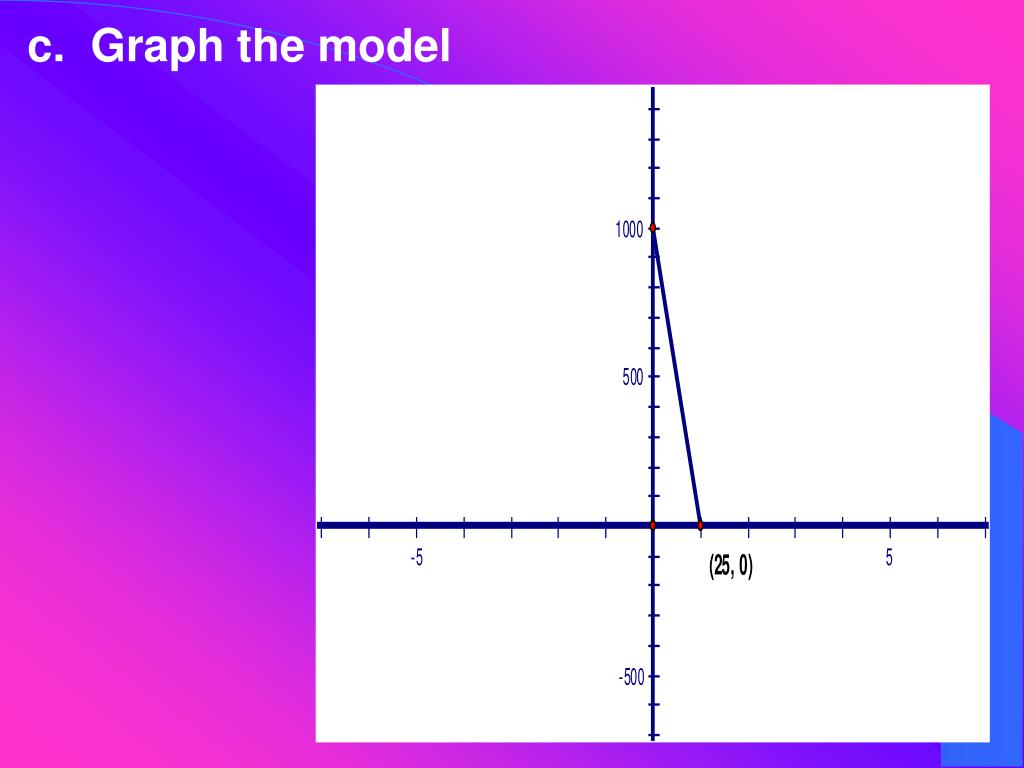 c. Graph the model

1000

500

-5

(25, 0)

5

-500